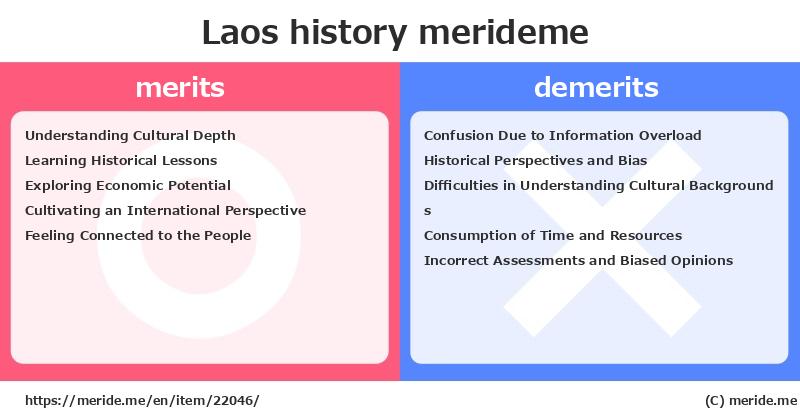 Laos history merideme

merits

Understanding Cultural Depth
Learning Historical Lessons
Exploring Economic Potential
Cultivating an International Perspective
Feeling Connected to the People

demerits

Confusion Due to Information Overload
Historical Perspectives and Bias
Difficulties in Understanding Cultural Backgrounds
Consumption of Time and Resources
Incorrect Assessments and Biased Opinions

https://meride.me/en/item/22046/

(C) meride.me